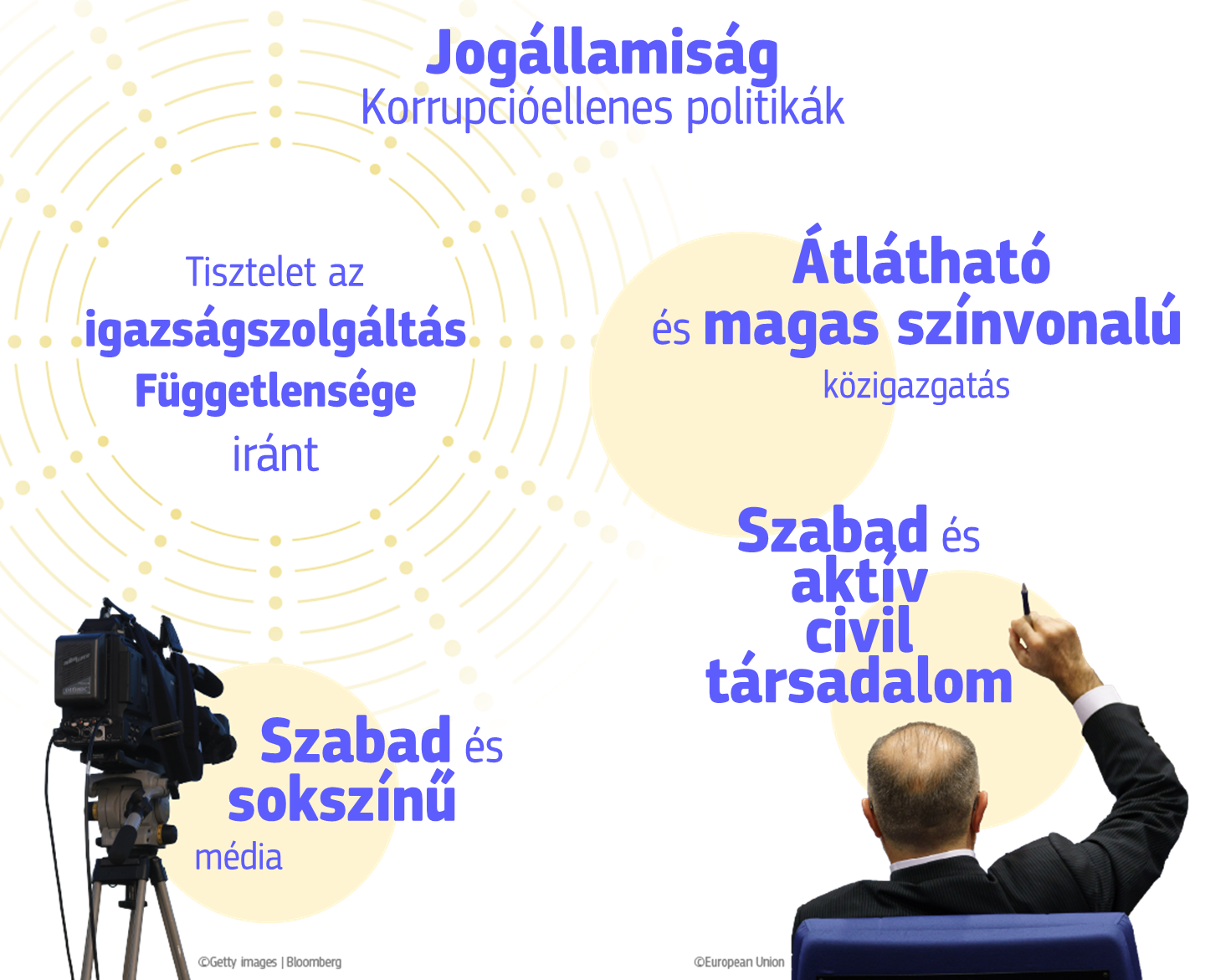 Jogállamiság
Korrupcióellenes politikák

Tisztelet az igazságszolgáltás Függetlensége iránt

Átlátható és magas színvonalú közigazgatás

Szabad és aktív civil társadalom

Szabad és sokszínű média

©Getty images | Bloomberg

©European Union